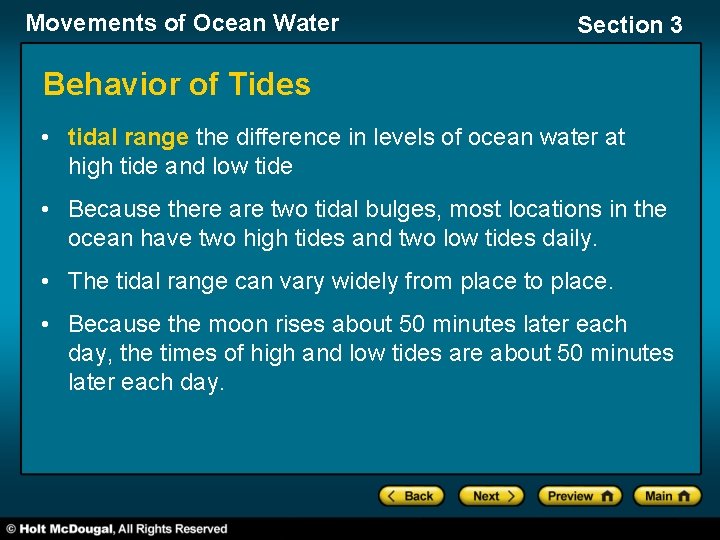 Movements of Ocean Water

Section 3

Behavior of Tides

• tidal range the difference in levels of ocean water at high tide and low tide

• Because there are two tidal bulges, most locations in the ocean have two high tides and two low tides daily.

• The tidal range can vary widely from place to place.

• Because the moon rises about 50 minutes later each day, the times of high and low tides are about 50 minutes later each day.

< Back

Next >

Preview

Main

© Holt McDougal, All Rights Reserved